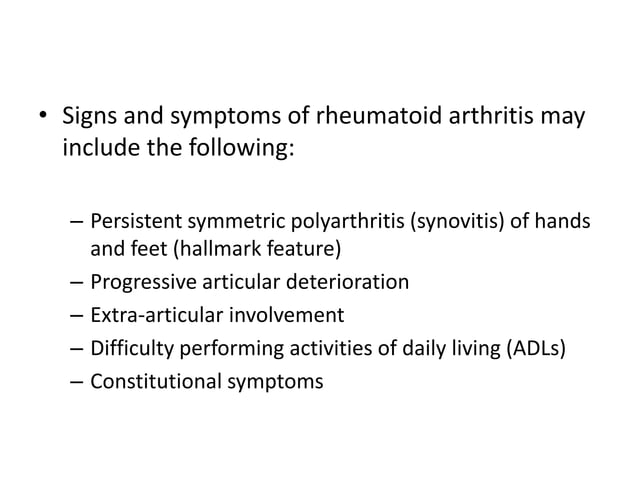 • Signs and symptoms of rheumatoid arthritis may include the following:

– Persistent symmetric polyarthritis (synovitis) of hands and feet (hallmark feature)
– Progressive articular deterioration
– Extra-articular involvement
– Difficulty performing activities of daily living (ADLs)
– Constitutional symptoms